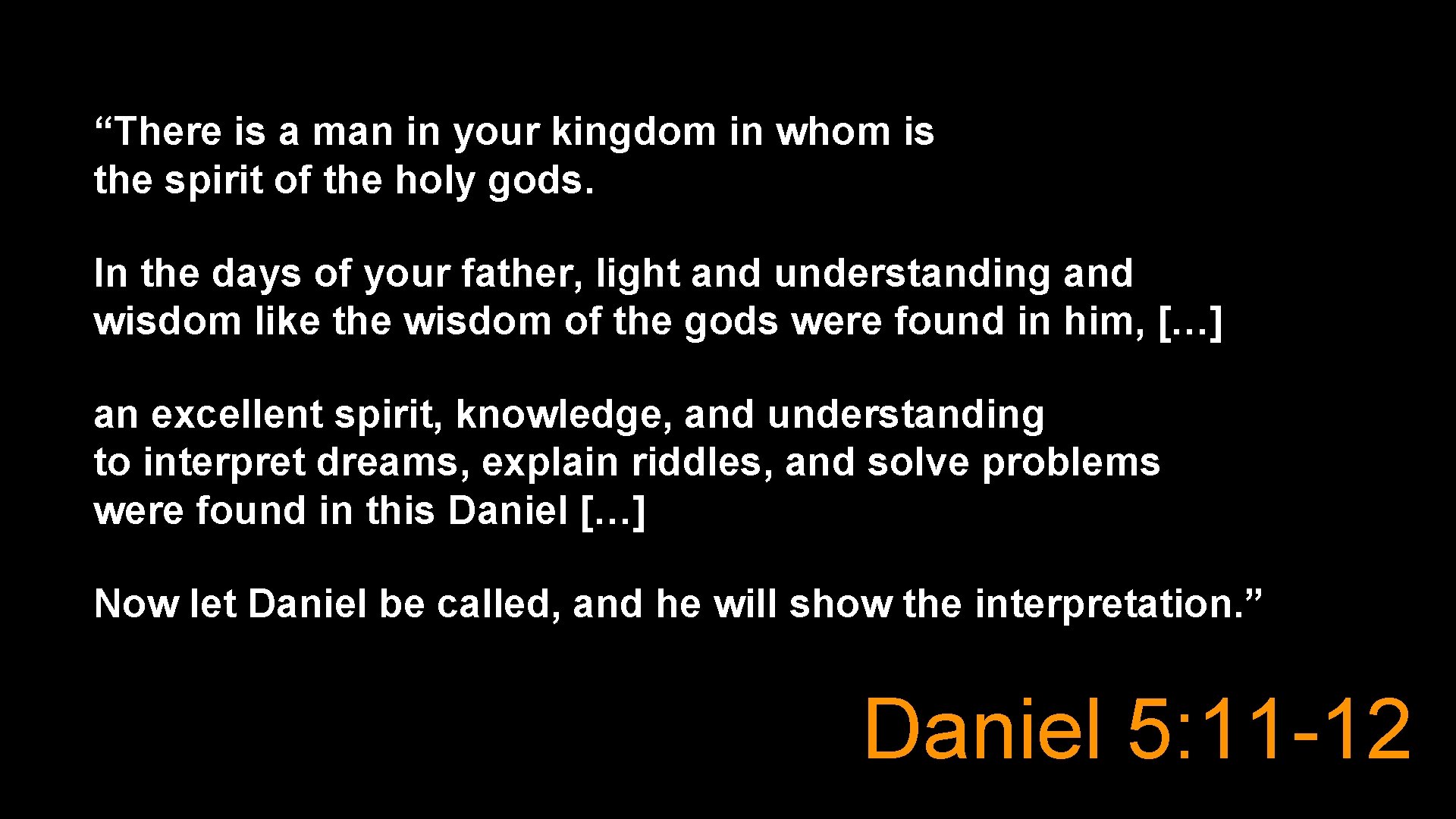 “There is a man in your kingdom in whom is the spirit of the holy gods.

In the days of your father, light and understanding and wisdom like the wisdom of the gods were found in him, […]

an excellent spirit, knowledge, and understanding to interpret dreams, explain riddles, and solve problems were found in this Daniel […]

Now let Daniel be called, and he will show the interpretation.”

Daniel 5:11-12